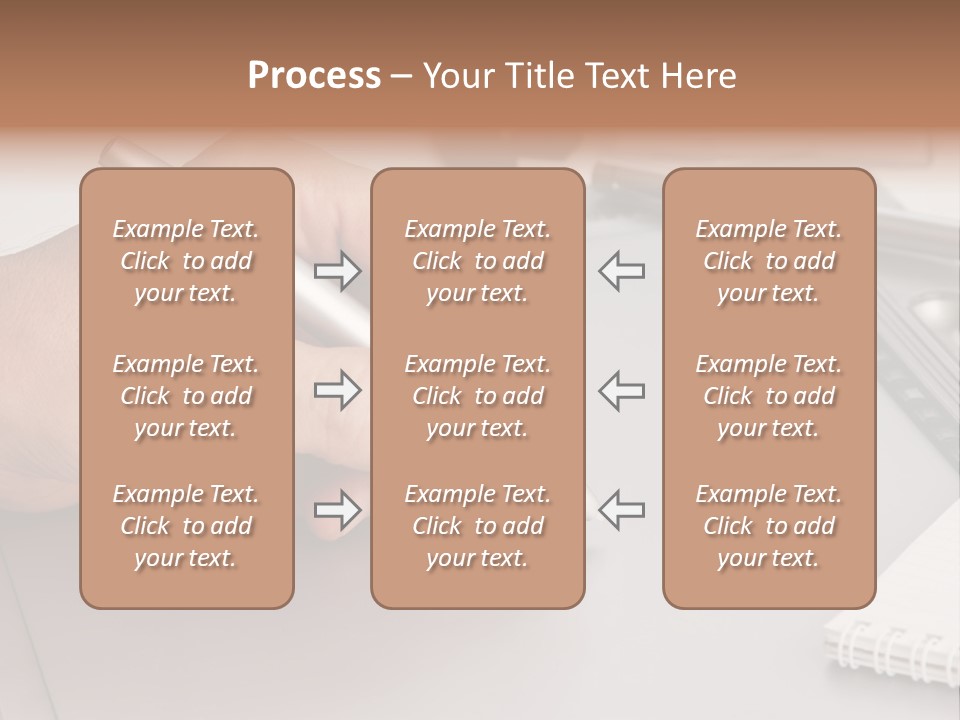 Process – Your Title Text Here

Example Text. Click to add your text.

Example Text. Click to add your text.

Example Text. Click to add your text.

Example Text. Click to add your text.

Example Text. Click to add your text.

Example Text. Click to add your text.

Example Text. Click to add your text.

Example Text. Click to add your text.

Example Text. Click to add your text.